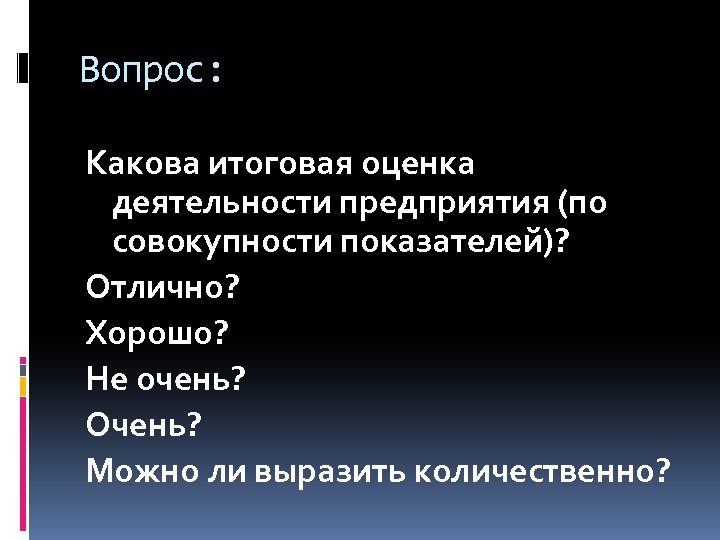 Вопрос :

Какова итоговая оценка деятельности предприятия (по совокупности показателей)?

Отлично?

Хорошо?

Не очень?

Очень?

Можно ли выразить количественно?